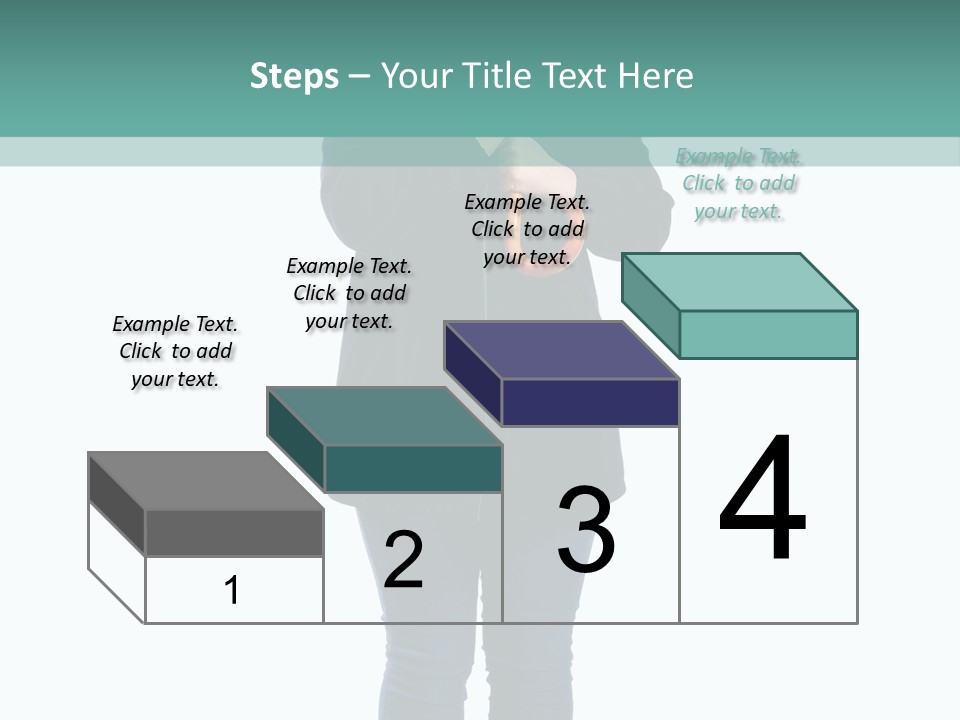 Steps – Your Title Text Here

Example Text. Click to add your text.

Example Text. Click to add your text.

Example Text. Click to add your text.

Example Text. Click to add your text.

1

2

3

4